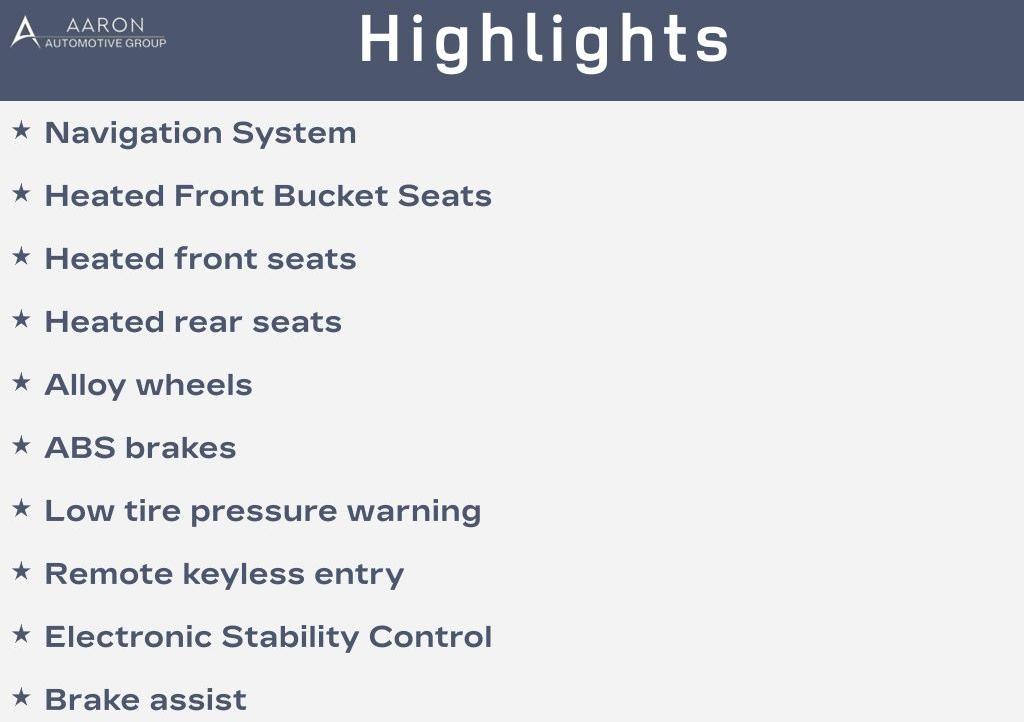 AARON
AUTOMOTIVE GROUP

Highlights

★ Navigation System
★ Heated Front Bucket Seats
★ Heated front seats
★ Heated rear seats
★ Alloy wheels
★ ABS brakes
★ Low tire pressure warning
★ Remote keyless entry
★ Electronic Stability Control
★ Brake assist